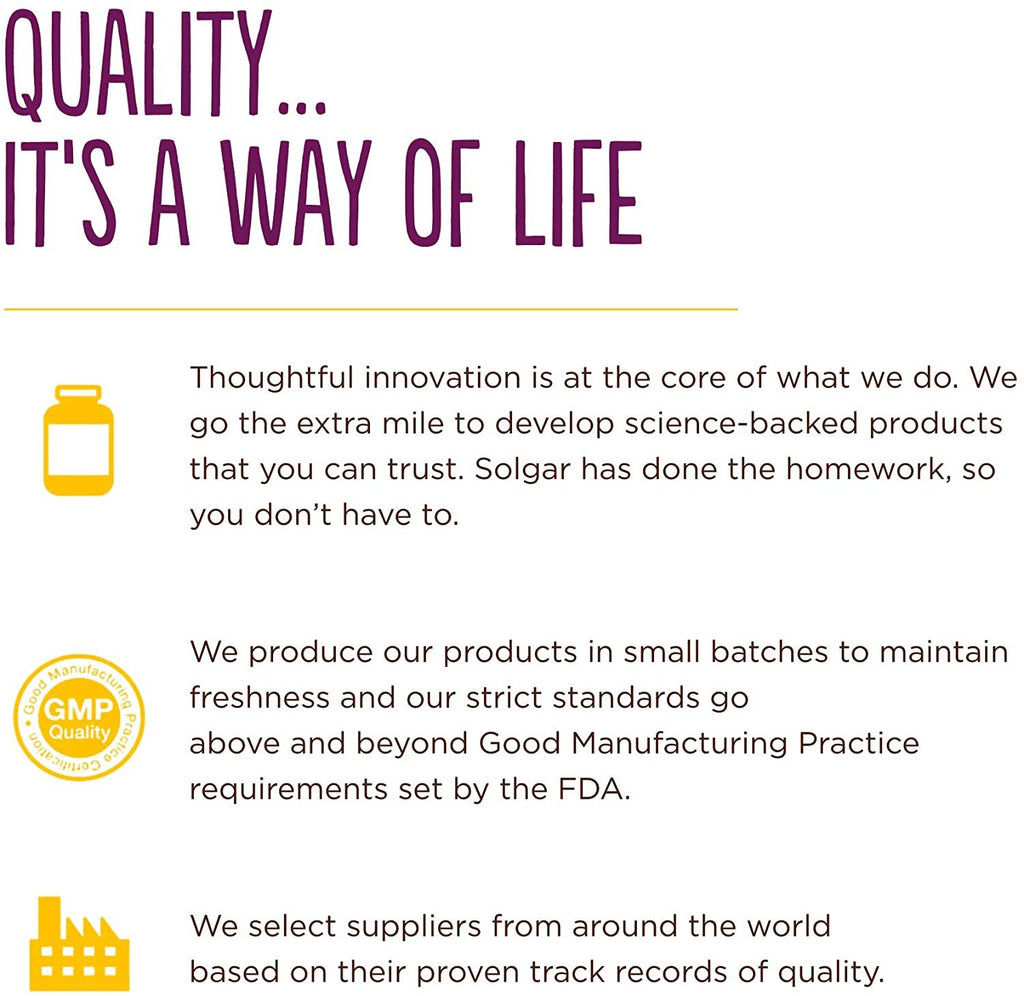 QUALITY...
IT'S A WAY OF LIFE

Thoughtful innovation is at the core of what we do. We go the extra mile to develop science-backed products that you can trust. Solgar has done the homework, so you don't have to.

Good Manufacturing Practice Certification
GMP
Quality

We produce our products in small batches to maintain freshness and our strict standards go
above and beyond Good Manufacturing Practice requirements set by the FDA.

We select suppliers from around the world
based on their proven track records of quality.